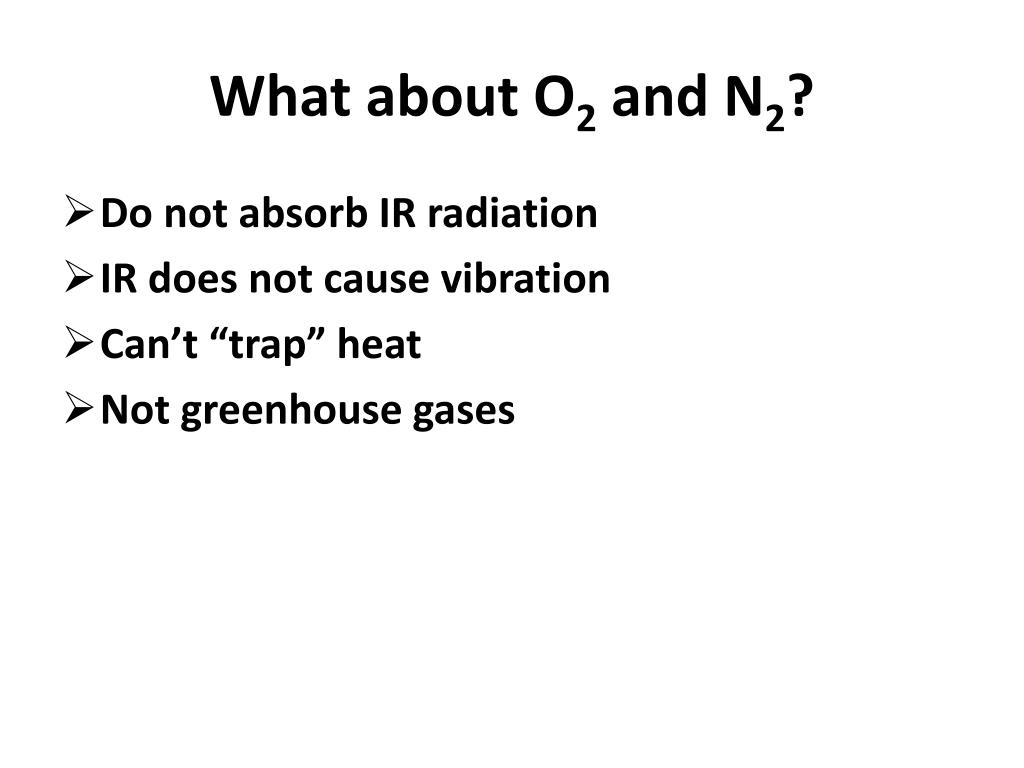 What about $O_2$ and $N_2$?

➢ Do not absorb IR radiation
➢ IR does not cause vibration
➢ Can’t “trap” heat
➢ Not greenhouse gases